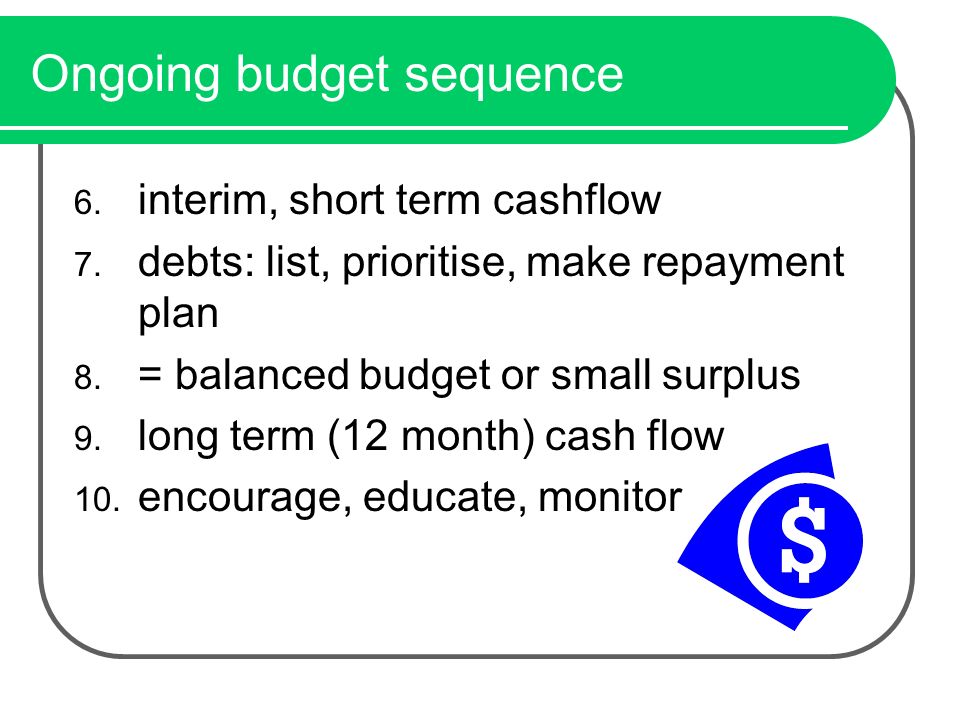 Ongoing budget sequence

6. interim, short term cashflow
7. debts: list, prioritise, make repayment plan
8. = balanced budget or small surplus
9. long term (12 month) cash flow
10. encourage, educate, monitor

$